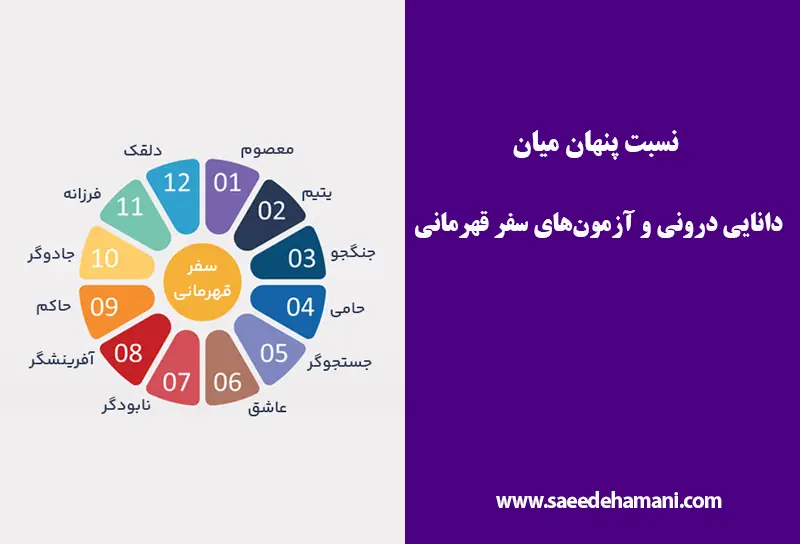 نسبت پنهان میان

دانایی درونی و آزمون‌های سفر قهرمانی

www.saeedehamani.com

سفر قهرمانی

01 معصوم
02 یتیم
03 جنگجو
04 حامی
05 جستجوگر
06 عاشق
07 نابودگر
08 آفرینشگر
09 حاکم
10 جادوگر
11 فرزانه
12 دلقک